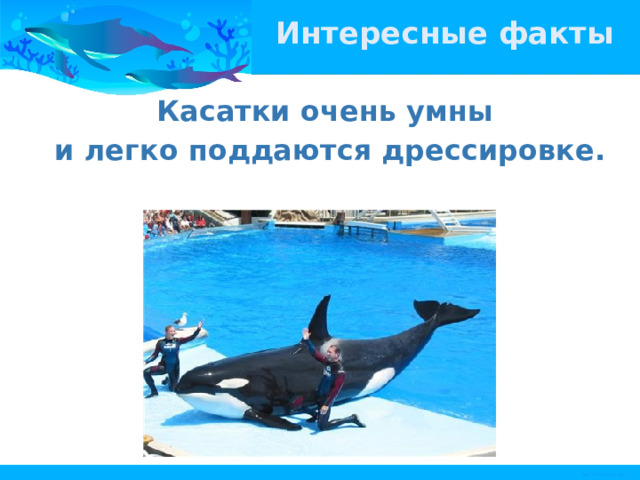 Интересные факты

Касатки очень умны
и легко поддаются дрессировке.